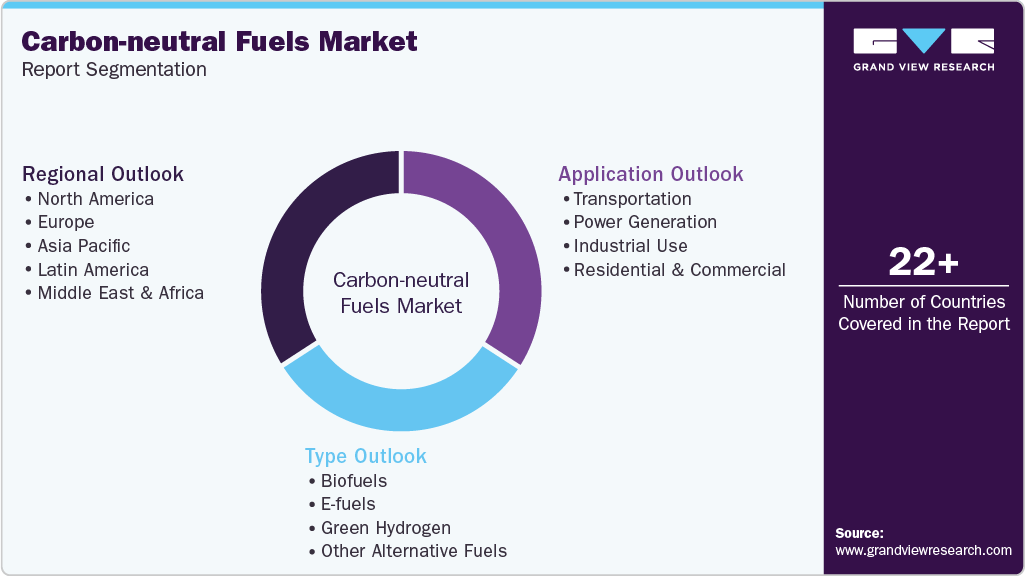 Carbon-neutral Fuels Market
Report Segmentation

GRAND VIEW RESEARCH

Regional Outlook
• North America
• Europe
• Asia Pacific
• Latin America
• Middle East & Africa

Carbon-neutral Fuels Market

Application Outlook
• Transportation
• Power Generation
• Industrial Use
• Residential & Commercial

Type Outlook
• Biofuels
• E-fuels
• Green Hydrogen
• Other Alternative Fuels

22+
Number of Countries Covered in the Report

Source:
www.grandviewresearch.com